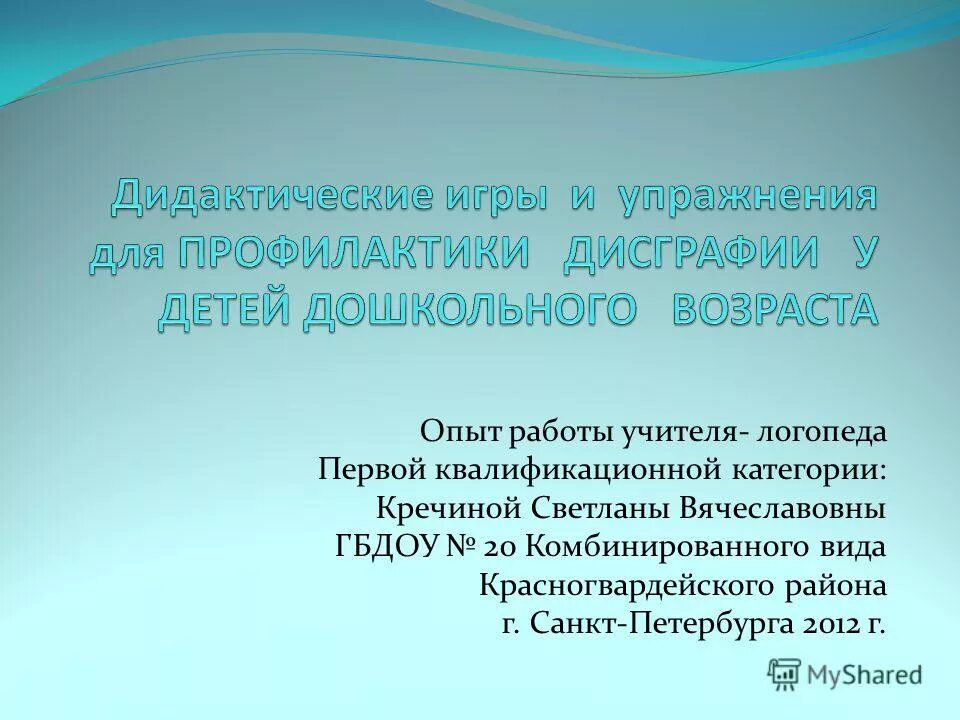 Дидактические игры и упражнения для ПРОФИЛАКТИКИ ДИСГРАФИИ У ДЕТЕЙ ДОШКОЛЬНОГО ВОЗРАСТА

Опыт работы учителя- логопеда
Первой квалификационной категории:
Кречиной Светланы Вячеславовны
ГБДОУ № 20 Комбинированного вида
Красногвардейского района
г. Санкт-Петербурга 2012 г.

MyShared